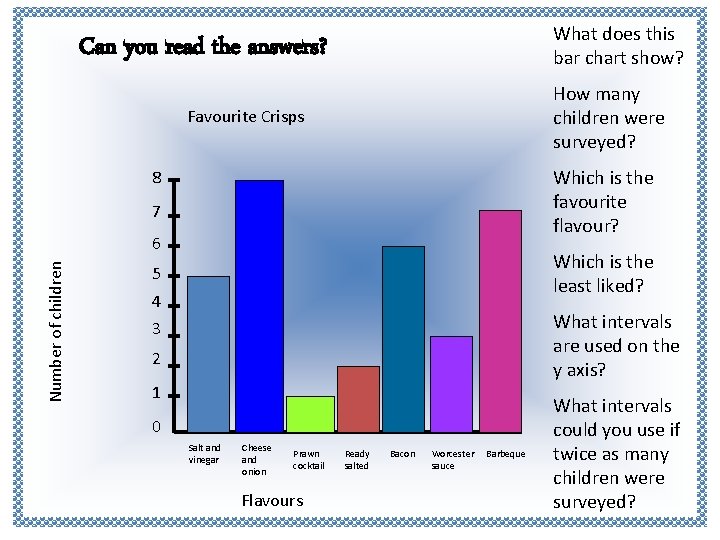 Can you read the answers?

Favourite Crisps

Number of children

8
7
6
5
4
3
2
1
0

Salt and vinegar
Cheese and onion
Prawn cocktail
Ready salted
Bacon
Worcester sauce
Barbeque

Flavours

What does this bar chart show?

How many children were surveyed?

Which is the favourite flavour?

Which is the least liked?

What intervals are used on the y axis?

What intervals could you use if twice as many children were surveyed?